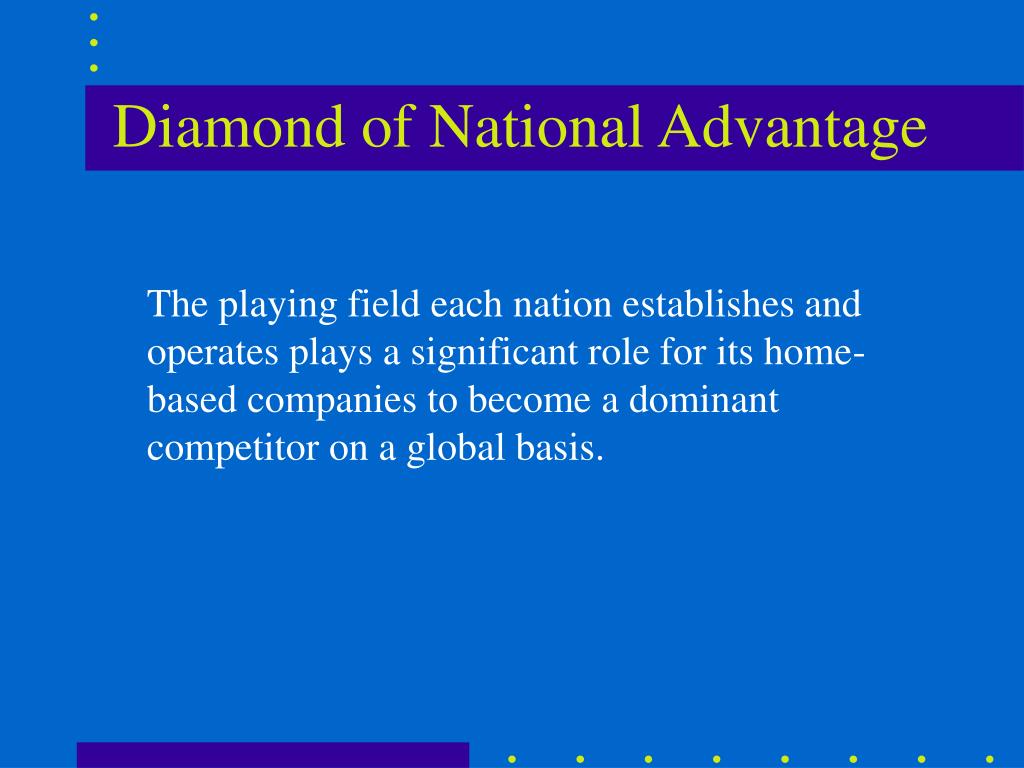 Diamond of National Advantage

The playing field each nation establishes and operates plays a significant role for its home-based companies to become a dominant competitor on a global basis.